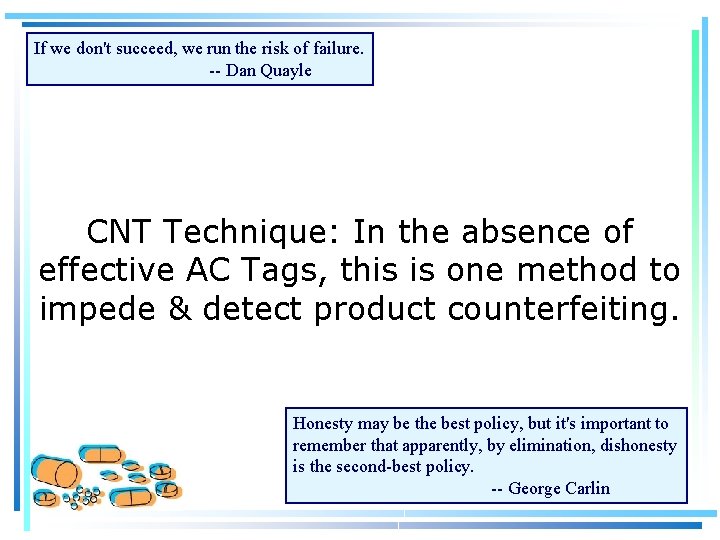 If we don't succeed, we run the risk of failure.
-- Dan Quayle

CNT Technique: In the absence of effective AC Tags, this is one method to impede & detect product counterfeiting.

Honesty may be the best policy, but it's important to remember that apparently, by elimination, dishonesty is the second-best policy.
-- George Carlin